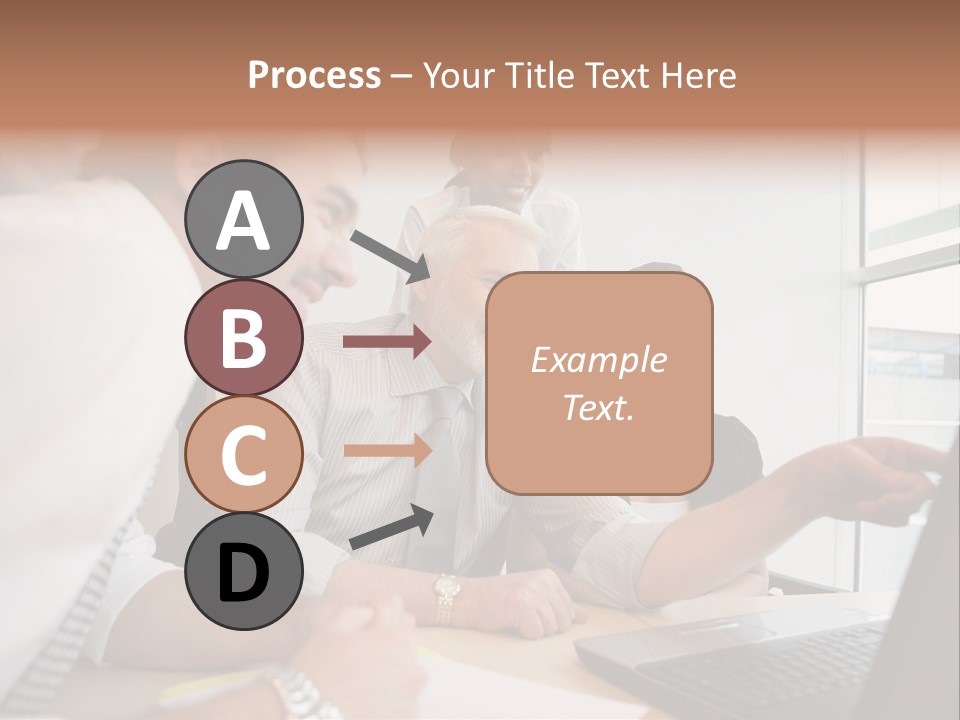 Process – Your Title Text Here

A

B

C

D

Example Text.